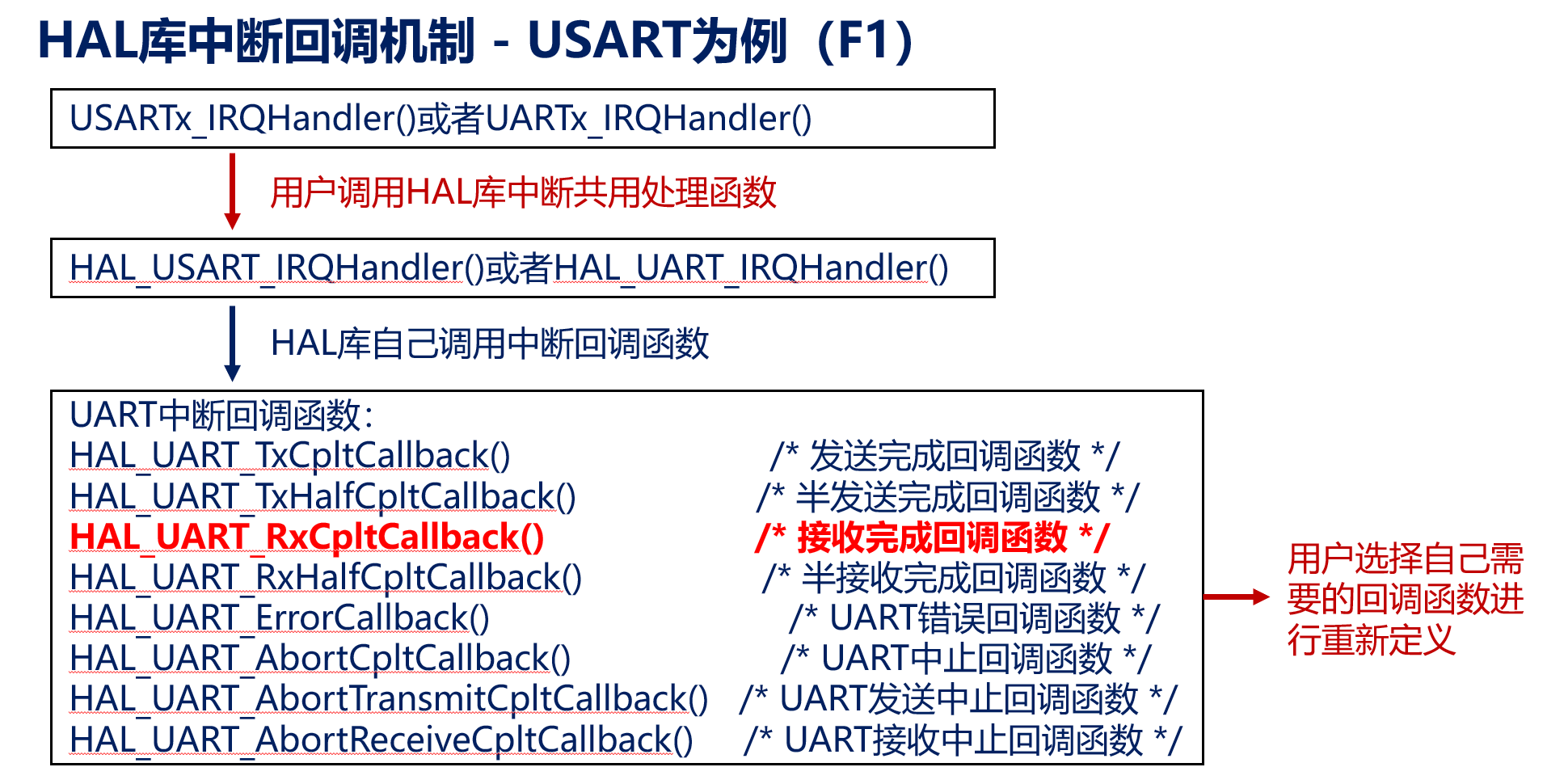 HAL库中断回调机制 - USART为例（F1）

USARTx_IRQHandler()或者UARTx_IRQHandler()

用户调用HAL库中断共用处理函数

HAL_USART_IRQHandler()或者HAL_UART_IRQHandler()

HAL库自己调用中断回调函数

UART中断回调函数：
HAL_UART_TxCpltCallback() /* 发送完成回调函数 */
HAL_UART_TxHalfCpltCallback() /* 半发送完成回调函数 */
HAL_UART_RxCpltCallback() /* 接收完成回调函数 */
HAL_UART_RxHalfCpltCallback() /* 半接收完成回调函数 */
HAL_UART_ErrorCallback() /* UART错误回调函数 */
HAL_UART_AbortCpltCallback() /* UART中止回调函数 */
HAL_UART_AbortTransmitCpltCallback() /* UART发送中止回调函数 */
HAL_UART_AbortReceiveCpltCallback() /* UART接收中止回调函数 */

用户选择自己需要的回调函数进行重新定义